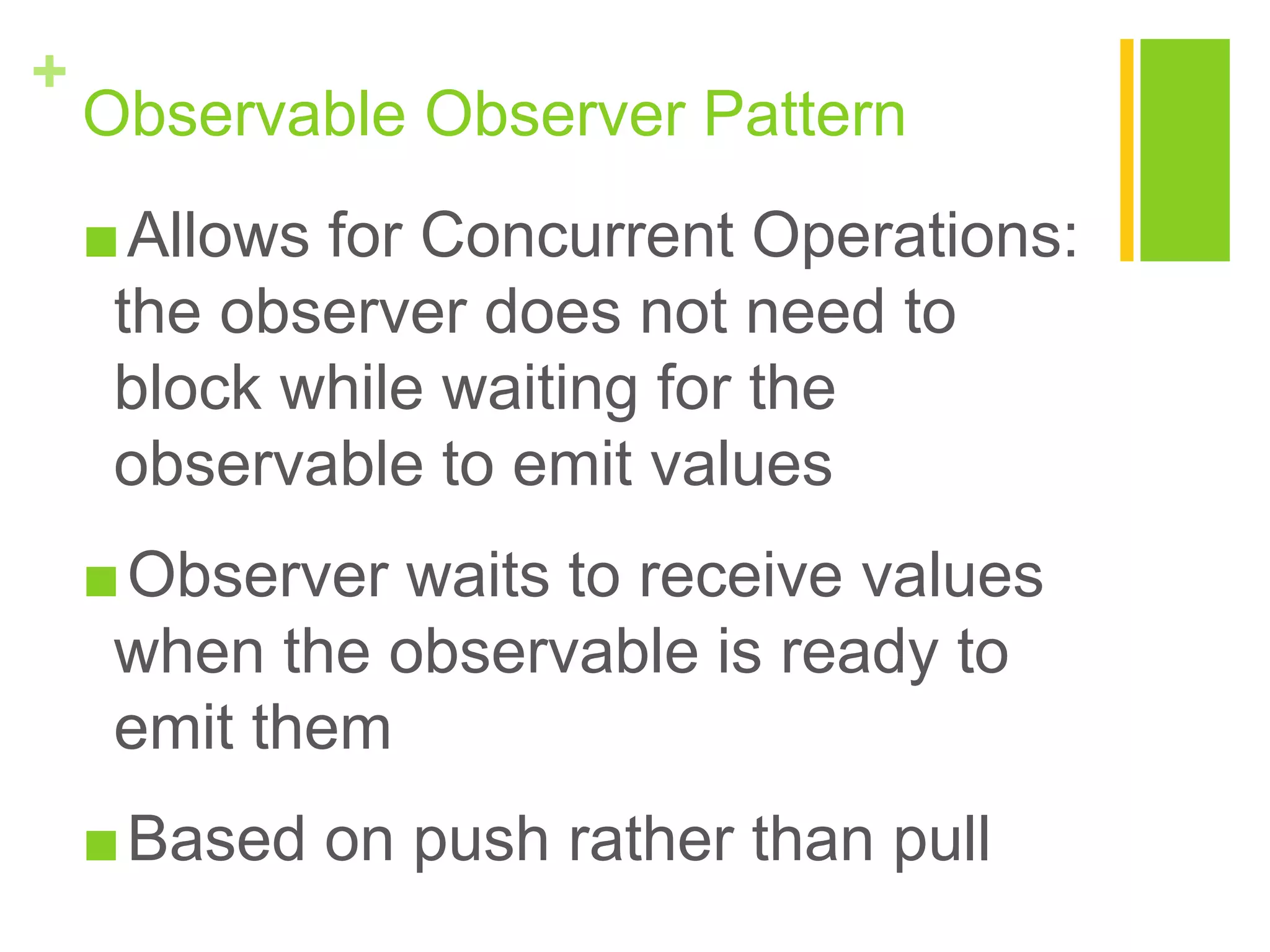 +
Observable Observer Pattern

■ Allows for Concurrent Operations: the observer does not need to block while waiting for the observable to emit values

■ Observer waits to receive values when the observable is ready to emit them

■ Based on push rather than pull